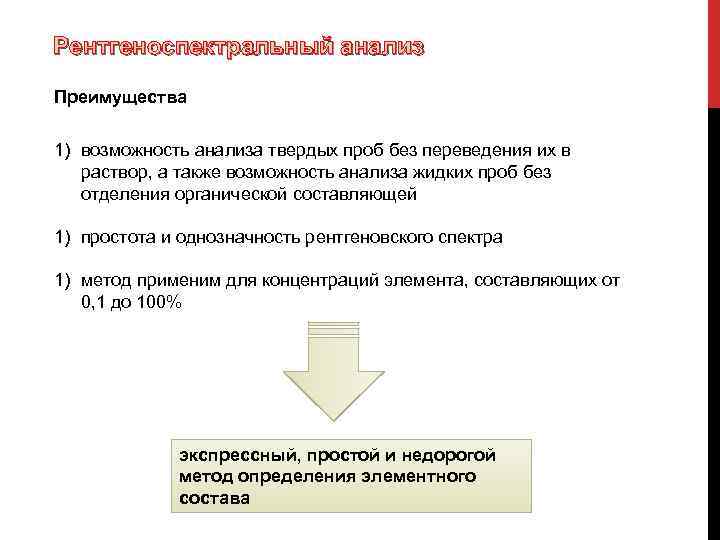 Рентгеноспектральный анализ

Преимущества

1) возможность анализа твердых проб без переведения их в раствор, а также возможность анализа жидких проб без отделения органической составляющей

1) простота и однозначность рентгеновского спектра

1) метод применим для концентраций элемента, составляющих от 0,1 до 100%

экспрессный, простой и недорогой метод определения элементного состава